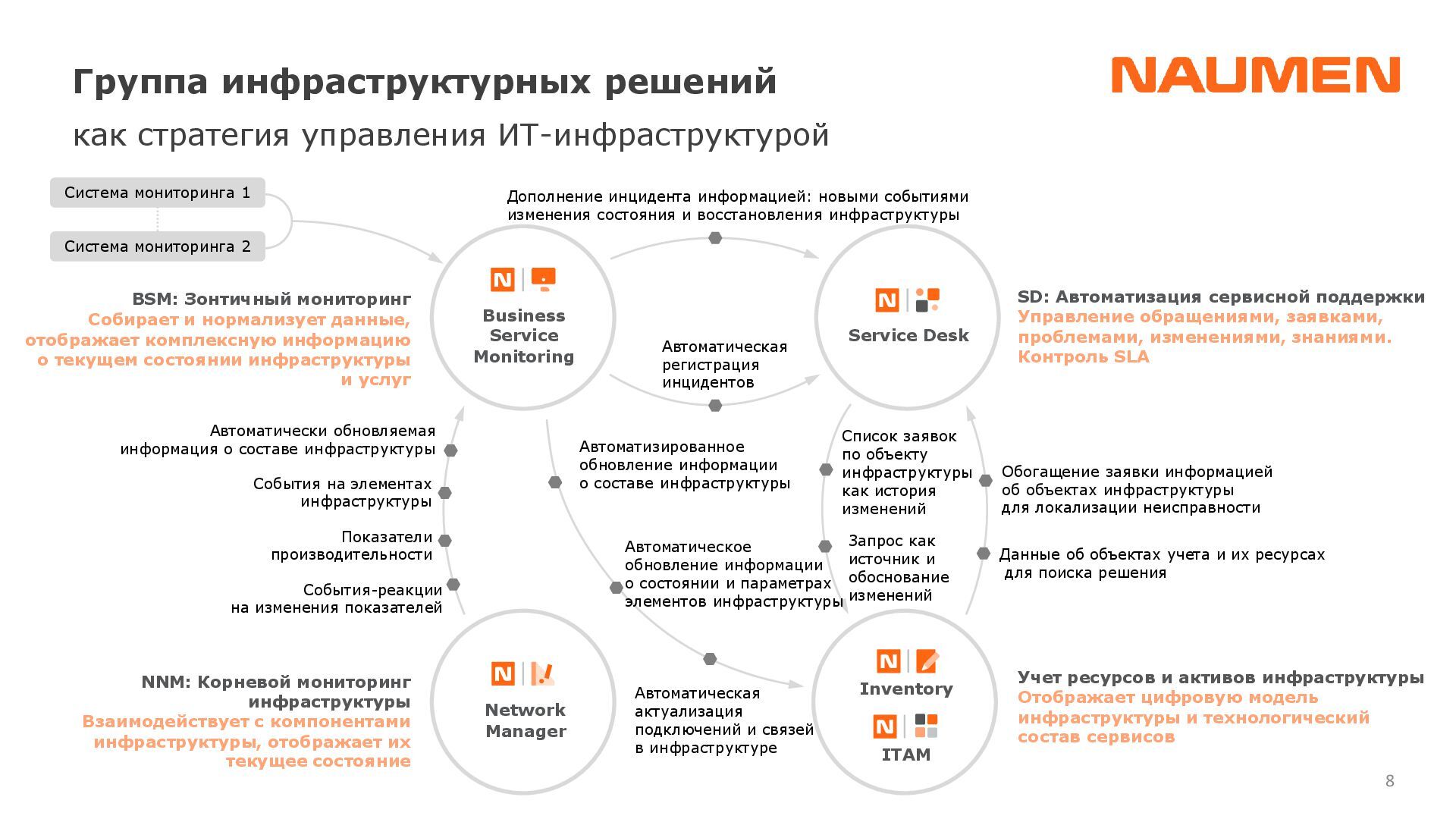 Группа инфраструктурных решений

как стратегия управления ИТ-инфраструктурой

NAUMEN

Система мониторинга 1

Система мониторинга 2

Дополнение инцидента информацией: новыми событиями изменения состояния и восстановления инфраструктуры

BSM: Зонтичный мониторинг
Собирает и нормализует данные, отображает комплексную информацию о текущем состоянии инфраструктуры и услуг

Business Service Monitoring

Автоматическая регистрация инцидентов

Service Desk

SD: Автоматизация сервисной поддержки
Управление обращениями, заявками, проблемами, изменениями, знаниями. Контроль SLA

Автоматически обновляемая информация о составе инфраструктуры

События на элементах инфраструктуры

Показатели производительности

События-реакции на изменения показателей

Автоматизированное обновление информации о составе инфраструктуры

Автоматическое обновление информации о состоянии и параметрах элементов инфраструктуры

Список заявок по объекту инфраструктуры как история изменений

Запрос как источник и обоснование изменений

Обогащение заявки информацией об объектах инфраструктуры для локализации неисправности

Данные об объектах учета и их ресурсах для поиска решения

NNM: Корневой мониторинг инфраструктуры
Взаимодействует с компонентами инфраструктуры, отображает их текущее состояние

Network Manager

Автоматическая актуализация подключений и связей в инфраструктуре

Inventory

ITAM

Учет ресурсов и активов инфраструктуры
Отображает цифровую модель инфраструктуры и технологический состав сервисов

8